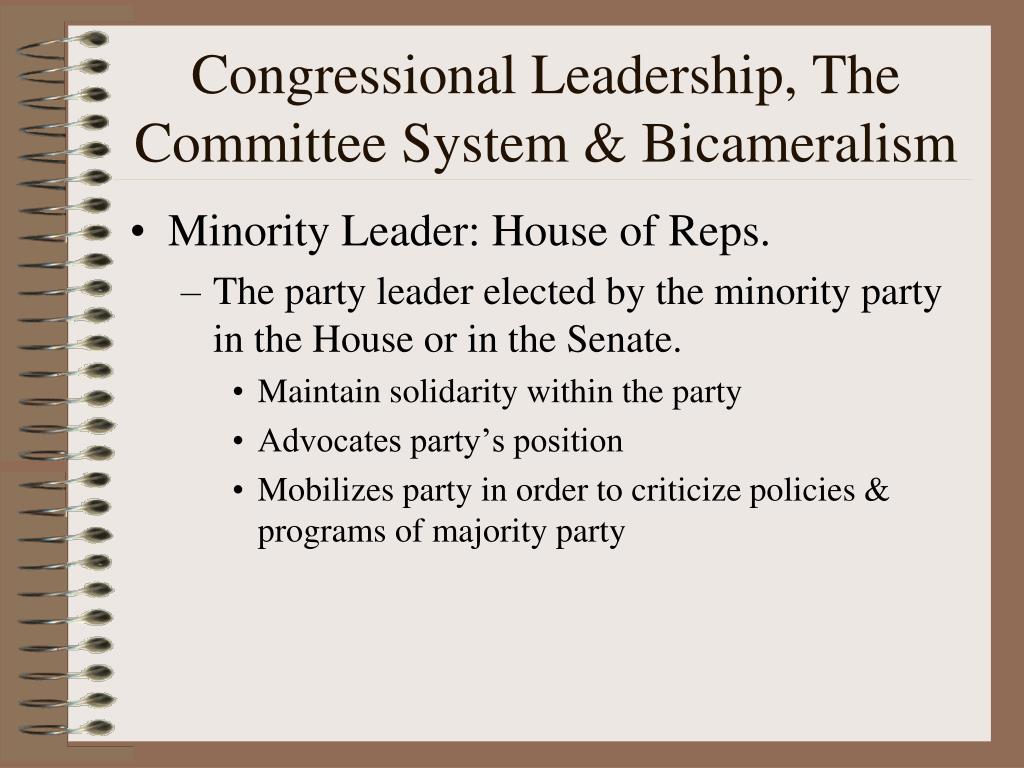 Congressional Leadership, The Committee System & Bicameralism

• Minority Leader: House of Reps.
– The party leader elected by the minority party in the House or in the Senate.
• Maintain solidarity within the party
• Advocates party’s position
• Mobilizes party in order to criticize policies & programs of majority party